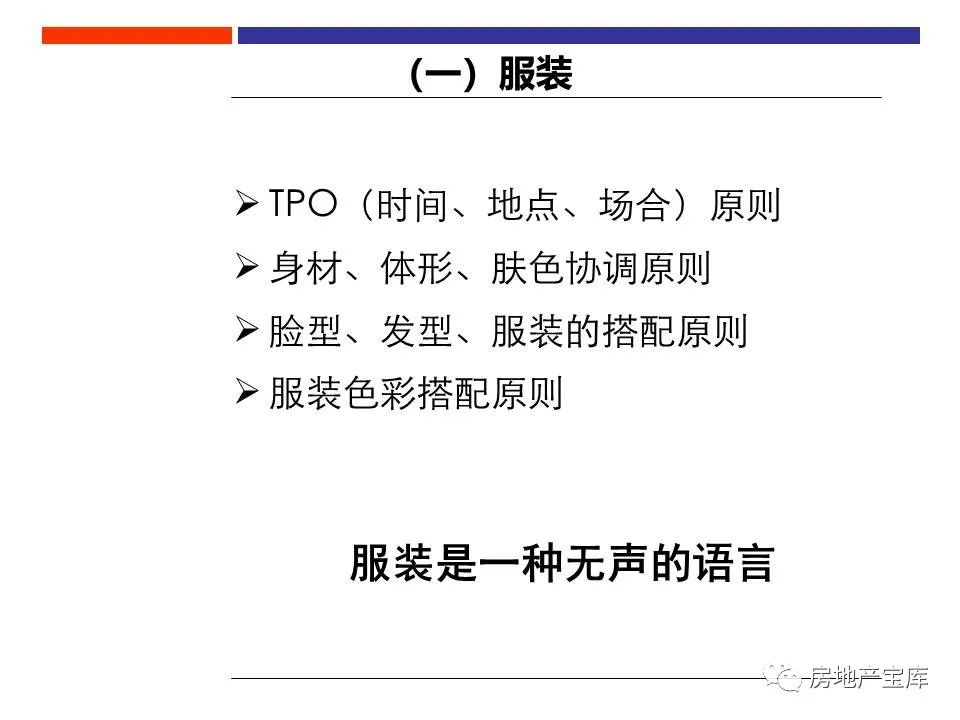 （一）服装

➢ TPO（时间、地点、场合）原则
➢ 身材、体形、肤色协调原则
➢ 脸型、发型、服装的搭配原则
➢ 服装色彩搭配原则

服装是一种无声的语言

房地产宝库